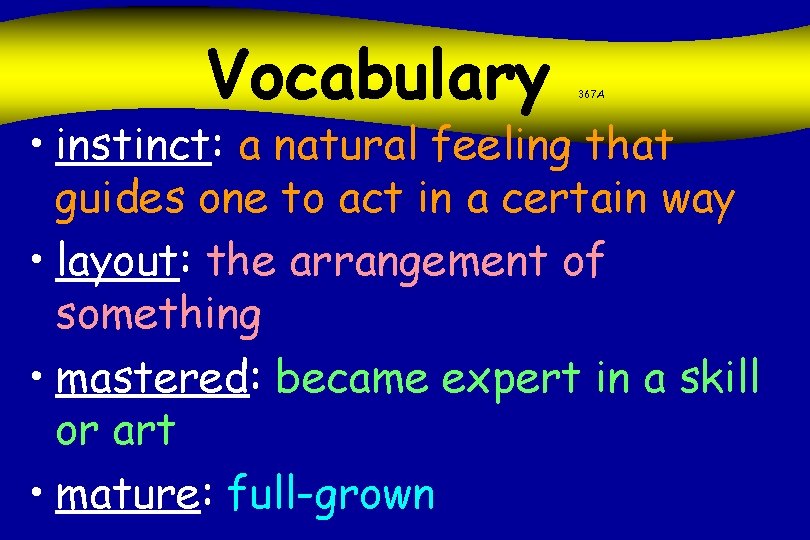 Vocabulary 367A

• instinct: a natural feeling that guides one to act in a certain way

• layout: the arrangement of something

• mastered: became expert in a skill or art

• mature: full-grown